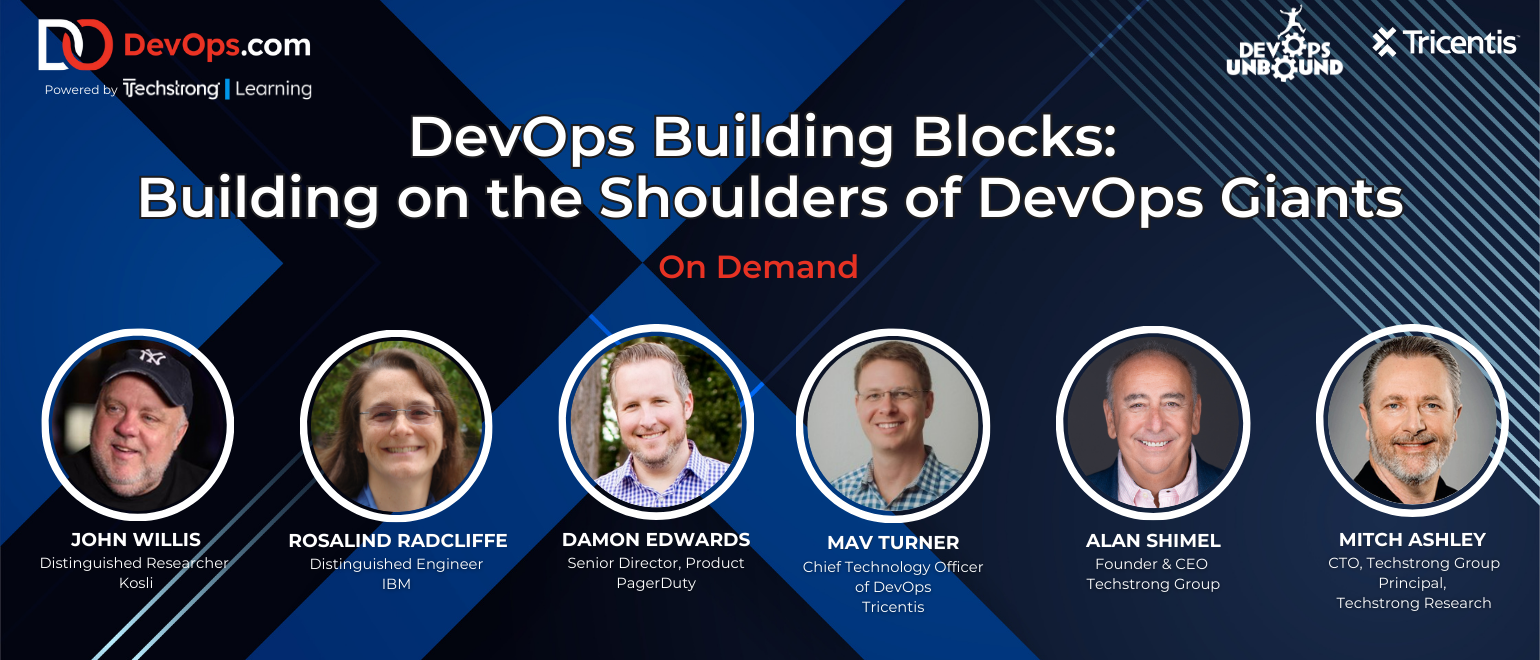 DevOps.com
Powered by Techstrong | Learning

DEVOPS UNBOUND

Tricentis

DevOps Building Blocks:
Building on the Shoulders of DevOps Giants

On Demand

JOHN WILLIS
Distinguished Researcher
Kosli

ROSALIND RADCLIFFE
Distinguished Engineer
IBM

DAMON EDWARDS
Senior Director, Product
PagerDuty

MAV TURNER
Chief Technology Officer of DevOps
Tricentis

ALAN SHIMEL
Founder & CEO
Techstrong Group

MITCH ASHLEY
CTO, Techstrong Group
Principal,
Techstrong Research